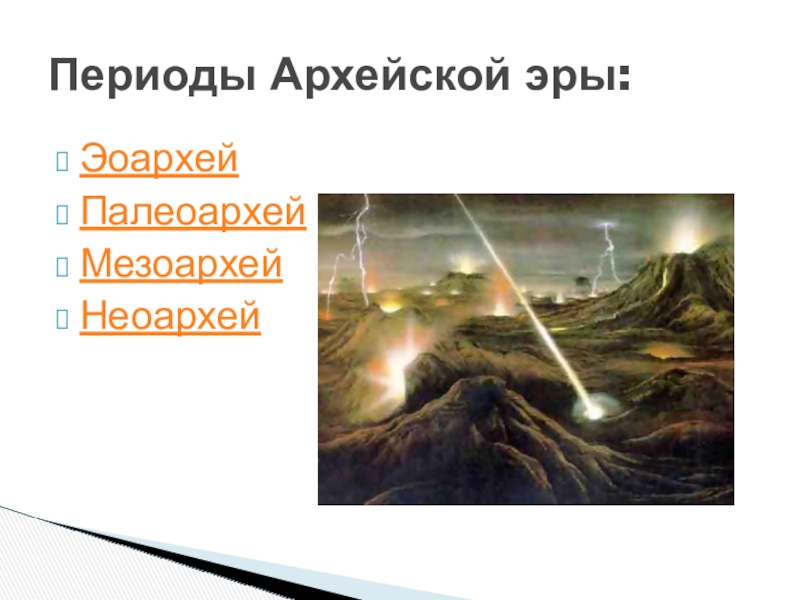 Периоды Архейской эры:

Эоархей
Палеоархей
Мезоархей
Неоархей